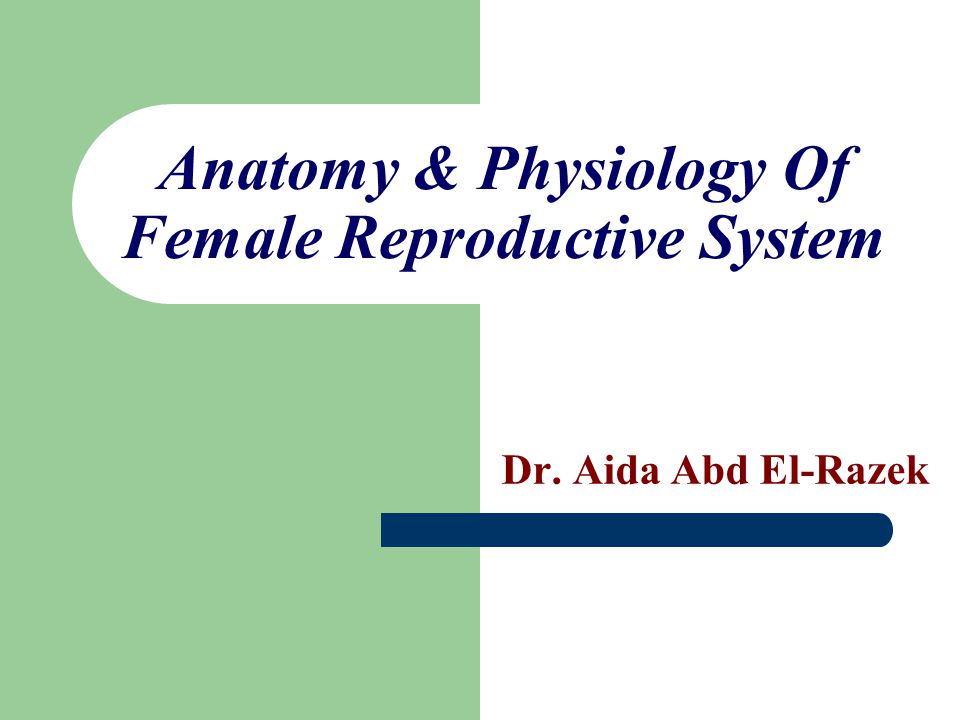 Anatomy & Physiology Of Female Reproductive System

Dr. Aida Abd El-Razek